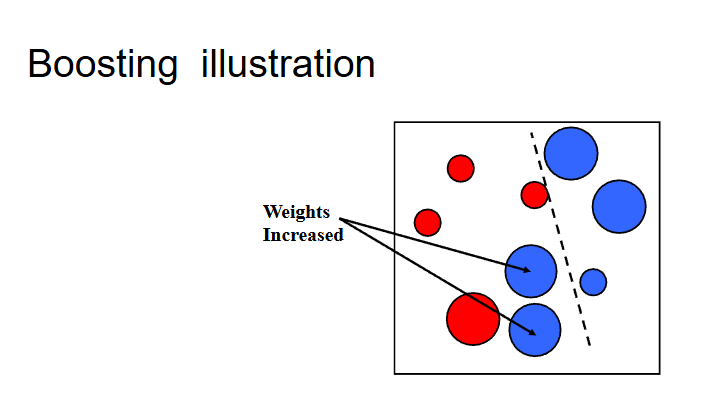 Boosting illustration

Weights
Increased